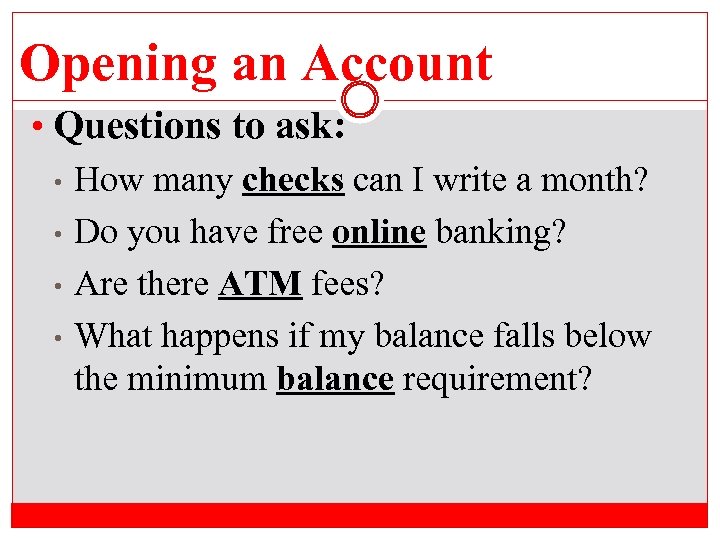 Opening an Account

• Questions to ask:
  • How many checks can I write a month?
  • Do you have free online banking?
  • Are there ATM fees?
  • What happens if my balance falls below the minimum balance requirement?